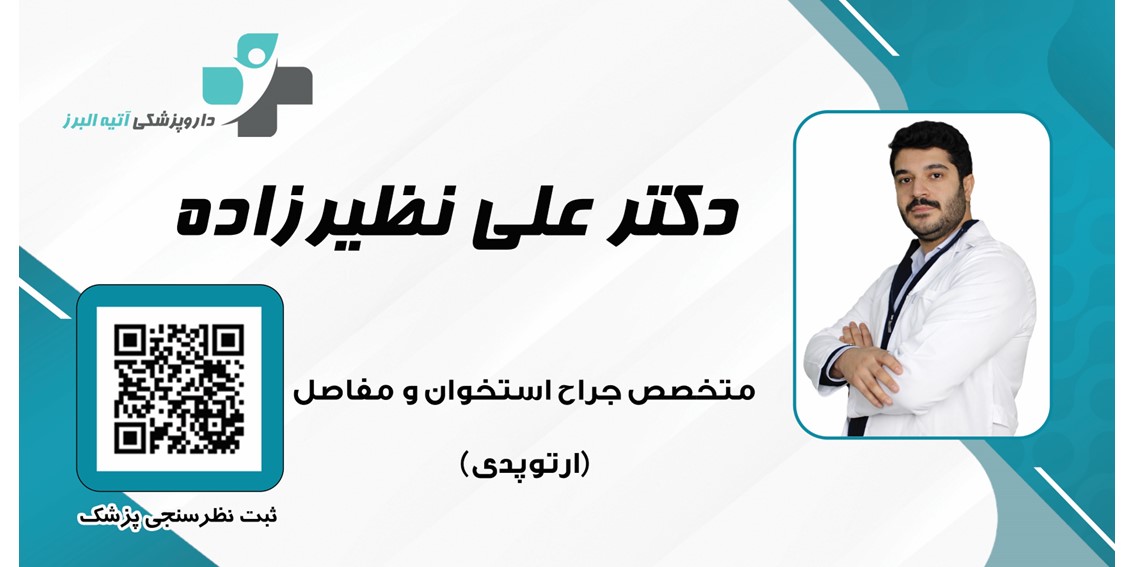 داروپزشکی آتیه البرز

دکتر علی نظیرزاده

متخصص جراح استخوان و مفاصل

(ارتوپدی)

ثبت نظرسنجی پزشک